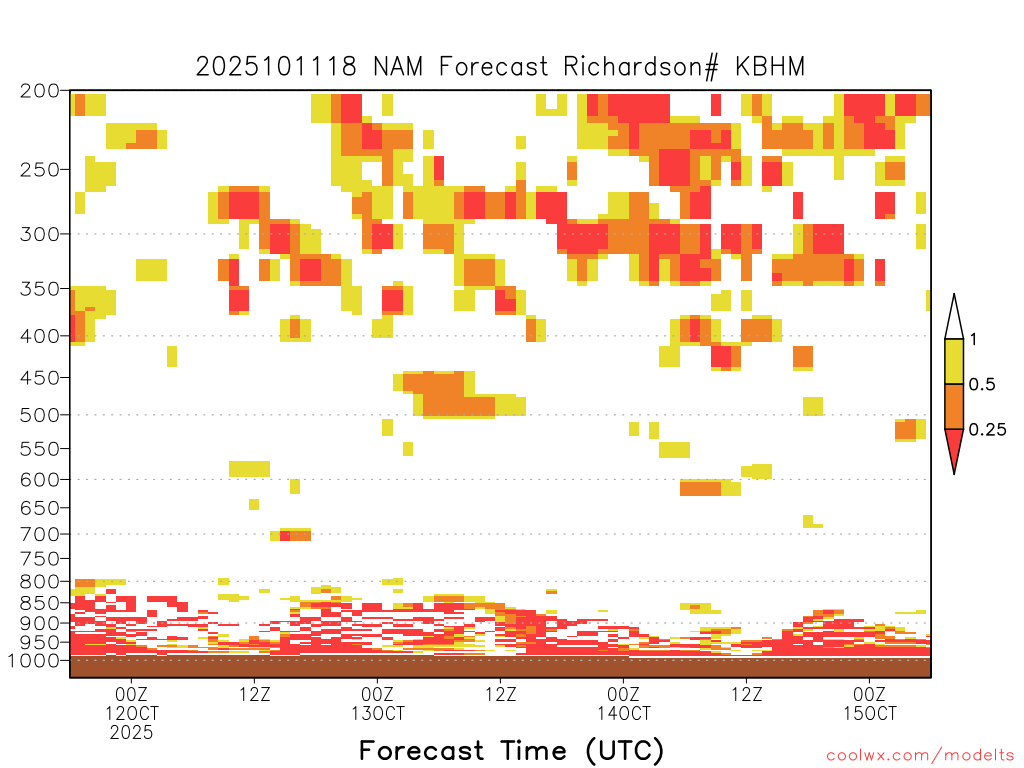 2025101118 NAM Forecast Richardson# KBHM

200
250
300
350
400
450
500
550
600
650
700
750
800
850
900
950
1000

1
0.5
0.25

00Z 12OCT 2025
12Z
00Z 13OCT
12Z
00Z 14OCT
12Z
00Z 15OCT

Forecast Time (UTC)

coolwx.com/modelts